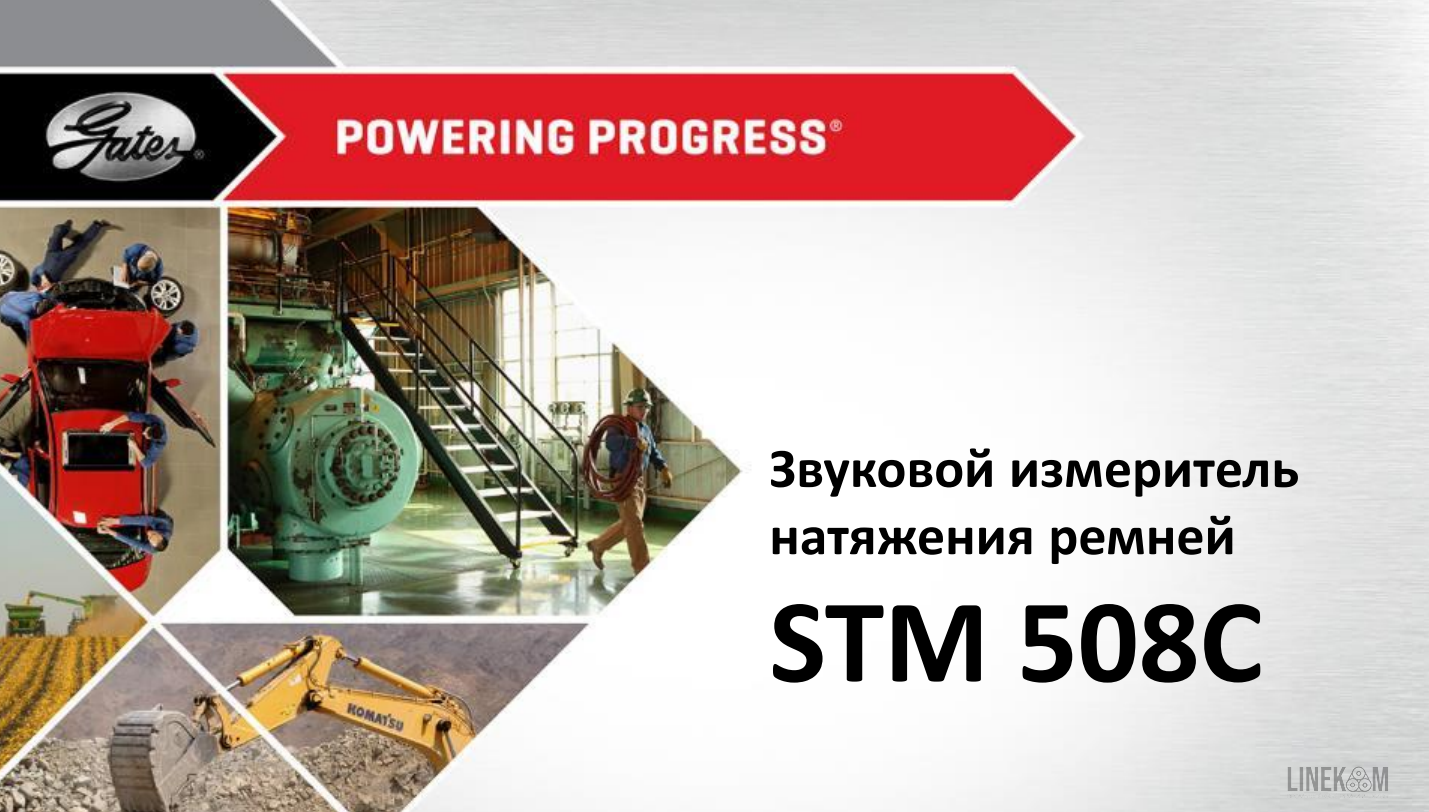 Gates®

POWERING PROGRESS®

KOMATSU

Звуковой измеритель натяжения ремней

STM 508C

LINEKOM